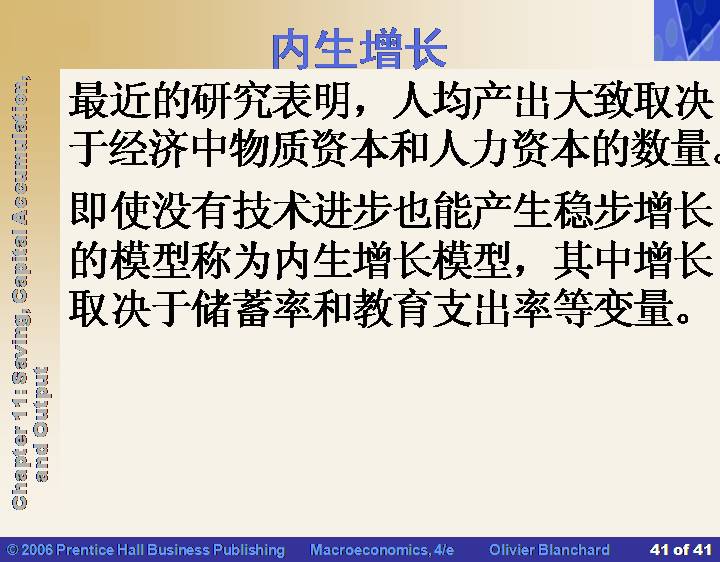 内生增长

最近的研究表明，人均产出大致取决于经济中物质资本和人力资本的数量。

即使没有技术进步也能产生稳步增长的模型称为内生增长模型，其中增长取决于储蓄率和教育支出率等变量。

Chapter 11: Saving, Capital Accumulation, and Output

© 2006 Prentice Hall Business Publishing Macroeconomics, 4/e Olivier Blanchard 41 of 41